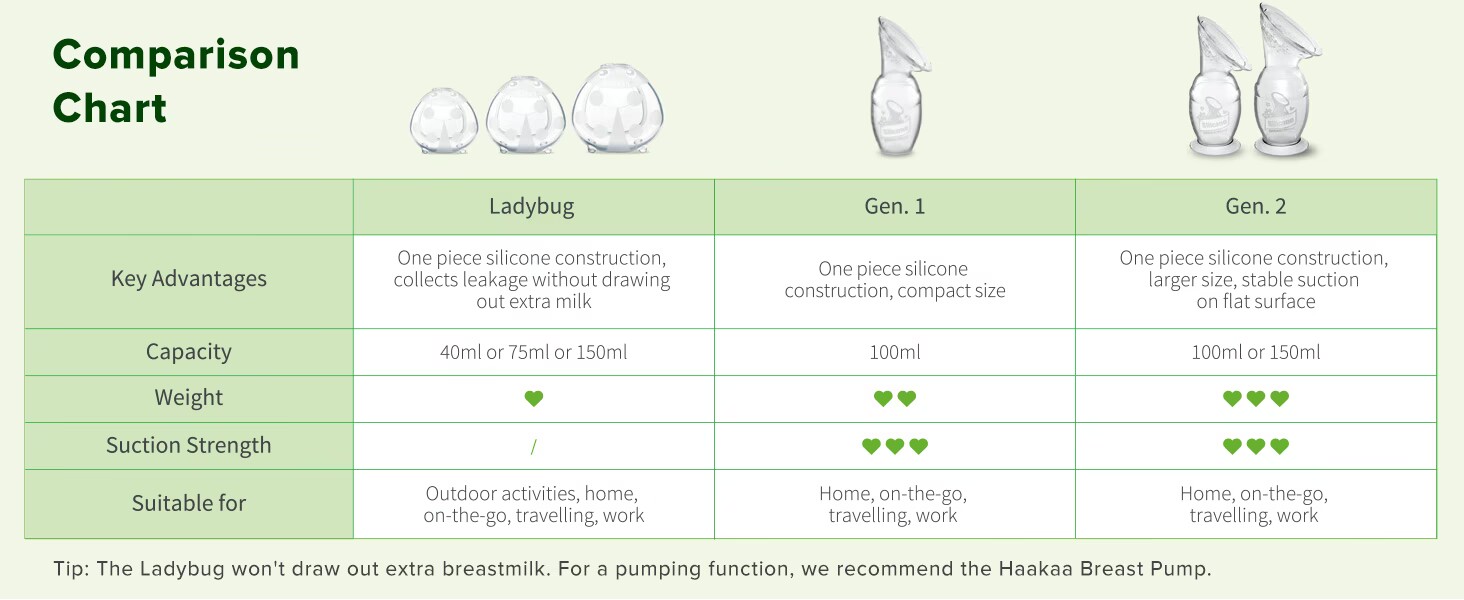 Comparison Chart

| | Ladybug | Gen. 1 | Gen. 2 |
|---|---|---|---|
| Key Advantages | One piece silicone construction, collects leakage without drawing out extra milk | One piece silicone construction, compact size | One piece silicone construction, larger size, stable suction on flat surface |
| Capacity | 40ml or 75ml or 150ml | 100ml | 100ml or 150ml |
| Weight | ♥ | ♥♥ | ♥♥♥ |
| Suction Strength | / | ♥♥♥ | ♥♥♥ |
| Suitable for | Outdoor activities, home, on-the-go, travelling, work | Home, on-the-go, travelling, work | Home, on-the-go, travelling, work |

Tip: The Ladybug won't draw out extra breastmilk. For a pumping function, we recommend the Haakaa Breast Pump.